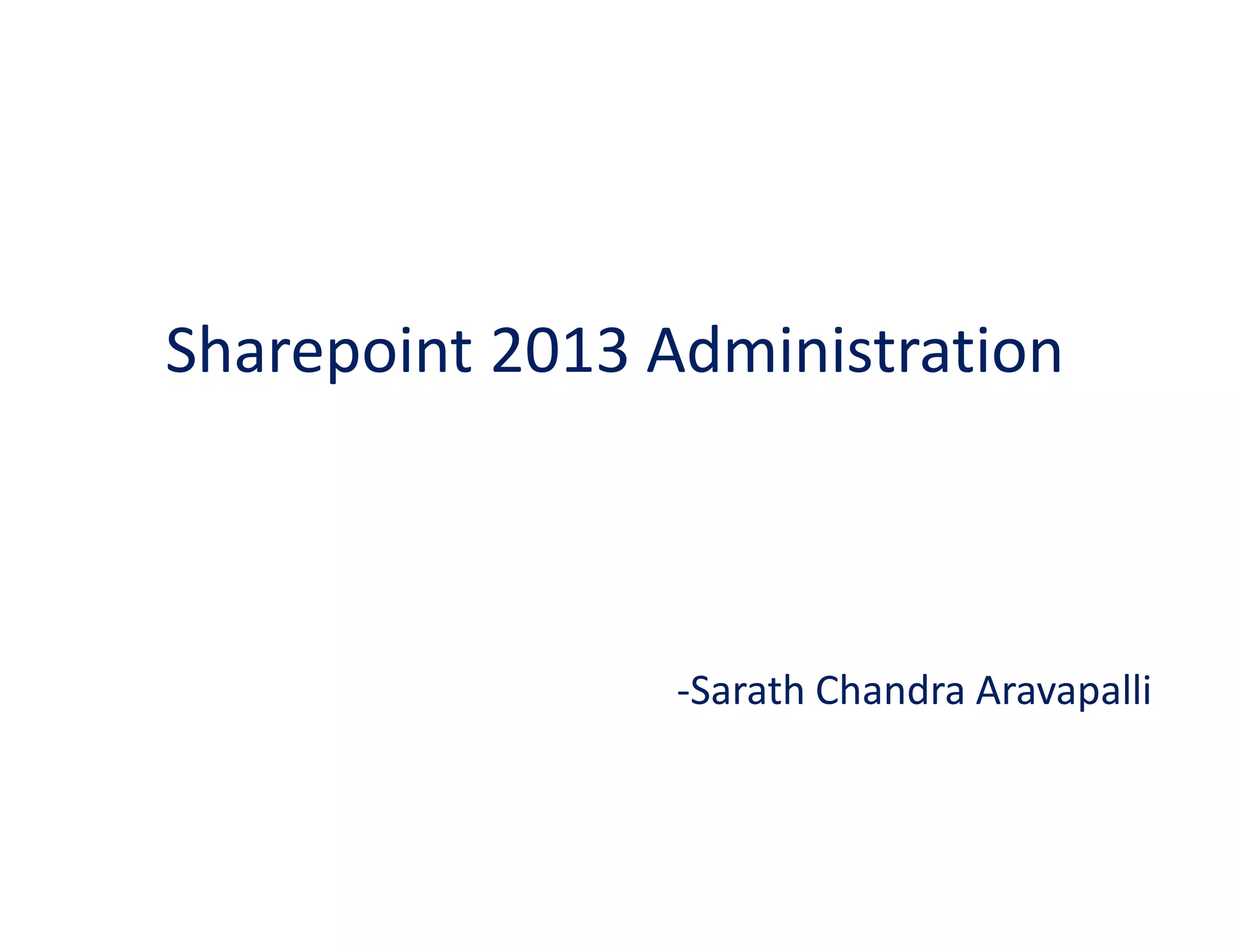 Sharepoint 2013 Administration

-Sarath Chandra Aravapalli